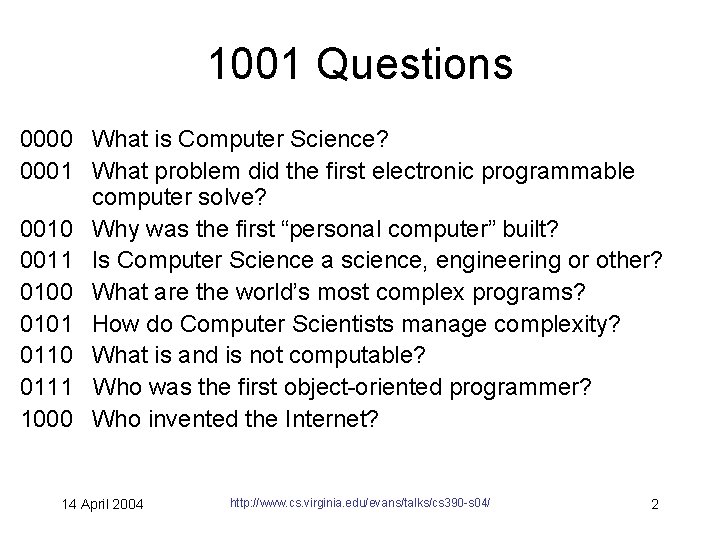 1001 Questions

0000 What is Computer Science?

0001 What problem did the first electronic programmable computer solve?

0010 Why was the first “personal computer” built?

0011 Is Computer Science a science, engineering or other?

0100 What are the world’s most complex programs?

0101 How do Computer Scientists manage complexity?

0110 What is and is not computable?

0111 Who was the first object-oriented programmer?

1000 Who invented the Internet?

14 April 2004

http://www.cs.virginia.edu/evans/talks/cs390-s04/

2